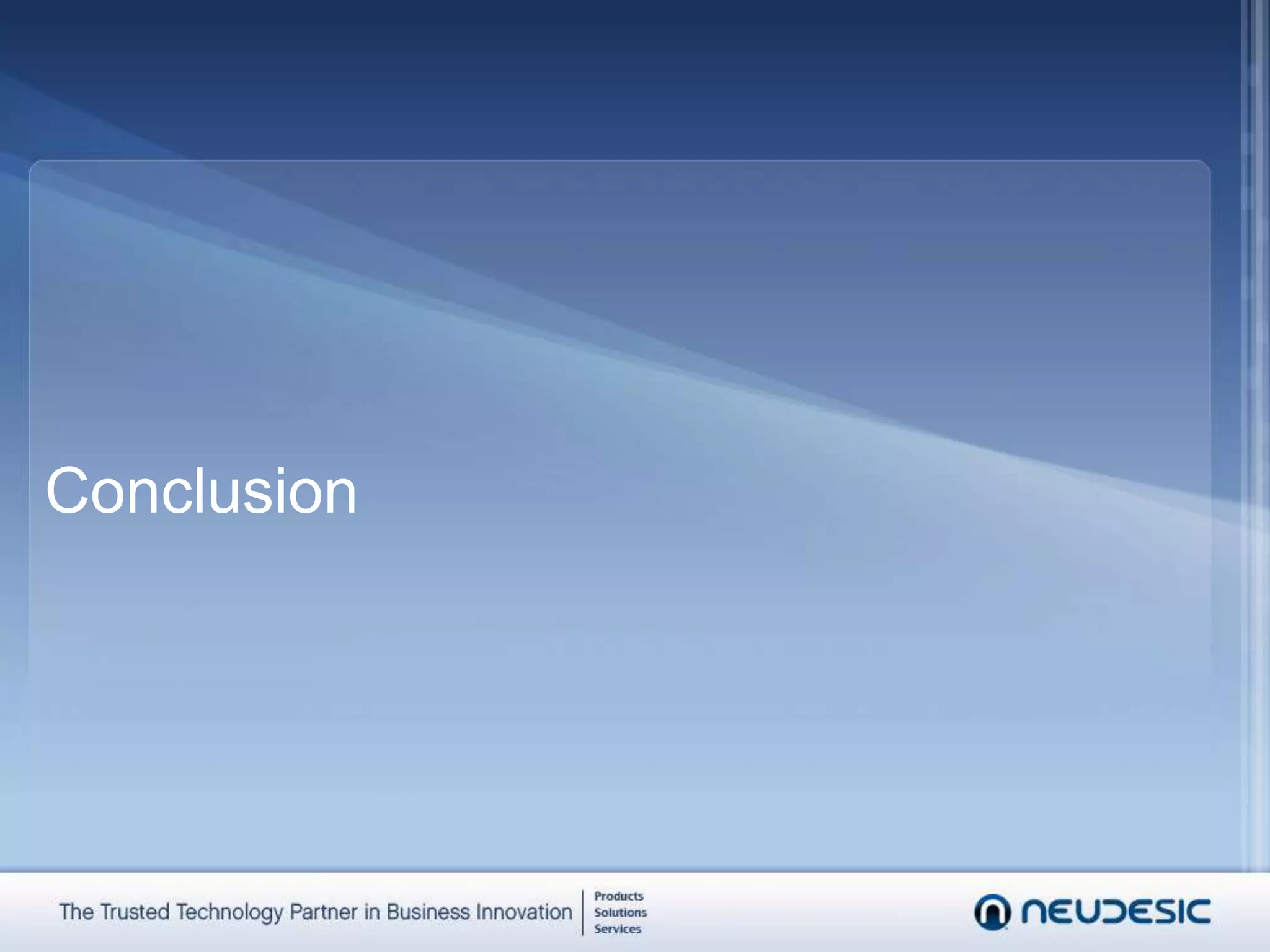 Conclusion

The Trusted Technology Partner in Business Innovation

Products
Solutions
Services

NEUDESIC